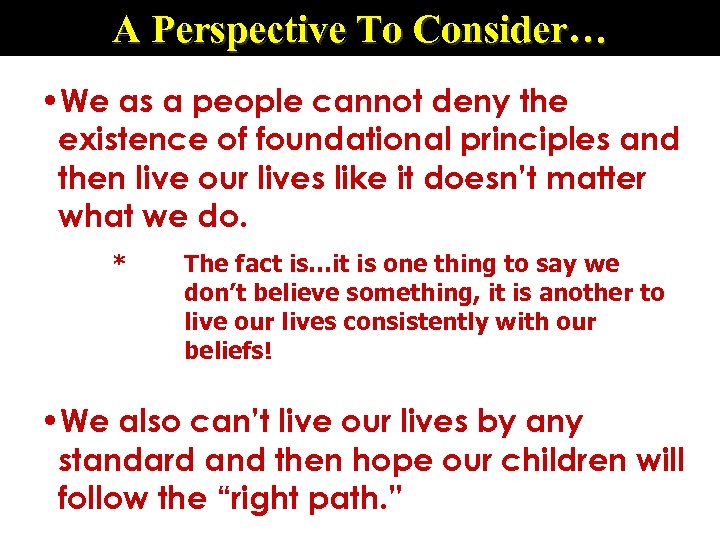 A Perspective To Consider…

•We as a people cannot deny the existence of foundational principles and then live our lives like it doesn't matter what we do.

* The fact is…it is one thing to say we don't believe something, it is another to live our lives consistently with our beliefs!

•We also can't live our lives by any standard and then hope our children will follow the "right path."